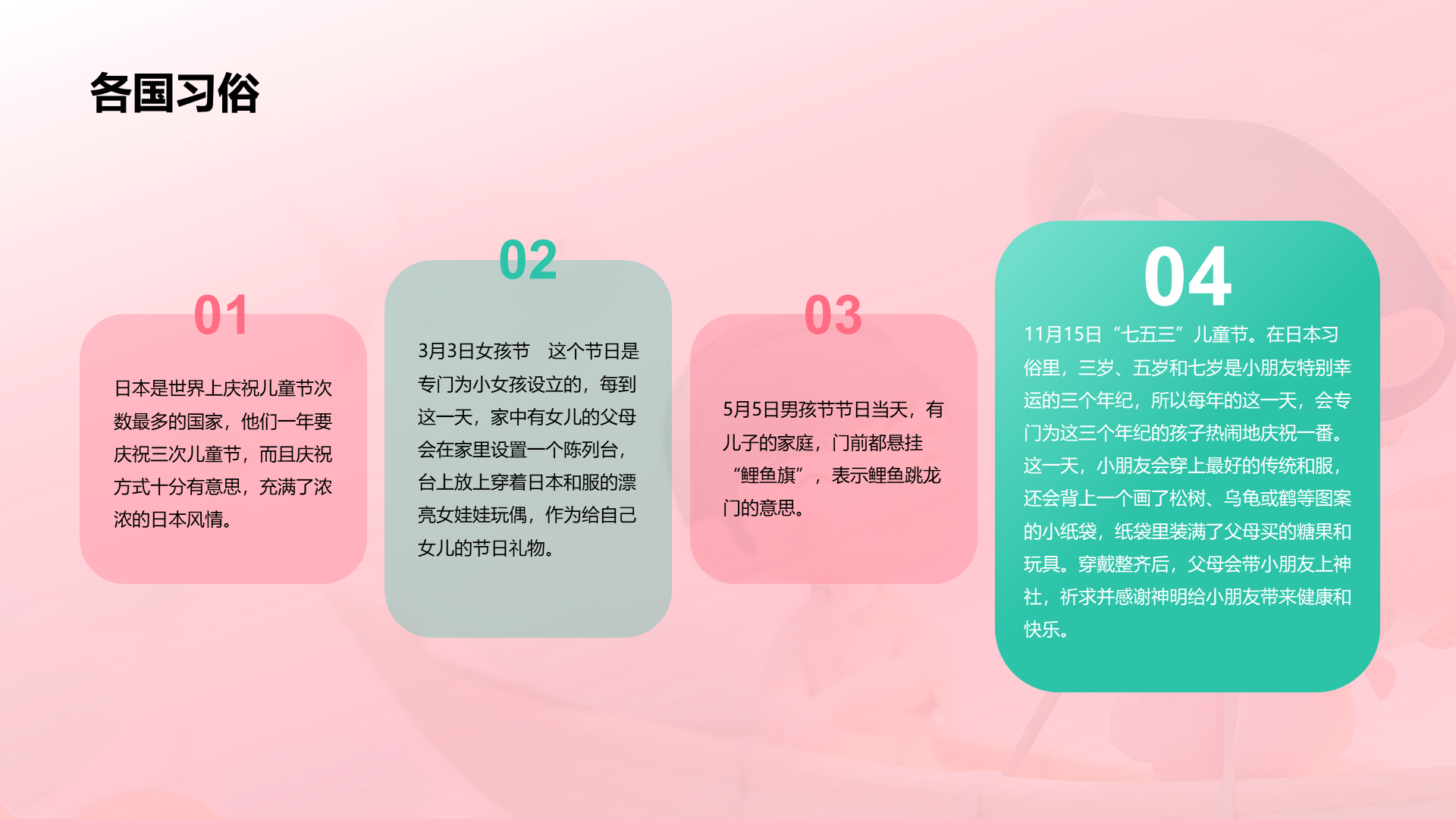 各国习俗

01

日本是世界上庆祝儿童节次数最多的国家，他们一年要庆祝三次儿童节，而且庆祝方式十分有意思，充满了浓浓的日本风情。

02

3月3日女孩节　这个节日是专门为小女孩设立的，每到这一天，家中有女儿的父母会在家里设置一个陈列台，台上放上穿着日本和服的漂亮女娃娃玩偶，作为给自己女儿的节日礼物。

03

5月5日男孩节节日当天，有儿子的家庭，门前都悬挂“鲤鱼旗”，表示鲤鱼跳龙门的意思。

04

11月15日“七五三”儿童节。在日本习俗里，三岁、五岁和七岁是小朋友特别幸运的三个年纪，所以每年的这一天，会专门为这三个年纪的孩子热闹地庆祝一番。这一天，小朋友会穿上最好的传统和服，还会背上一个画了松树、乌龟或鹤等图案的小纸袋，纸袋里装满了父母买的糖果和玩具。穿戴整齐后，父母会带小朋友上神社，祈求并感谢神明给小朋友带来健康和快乐。